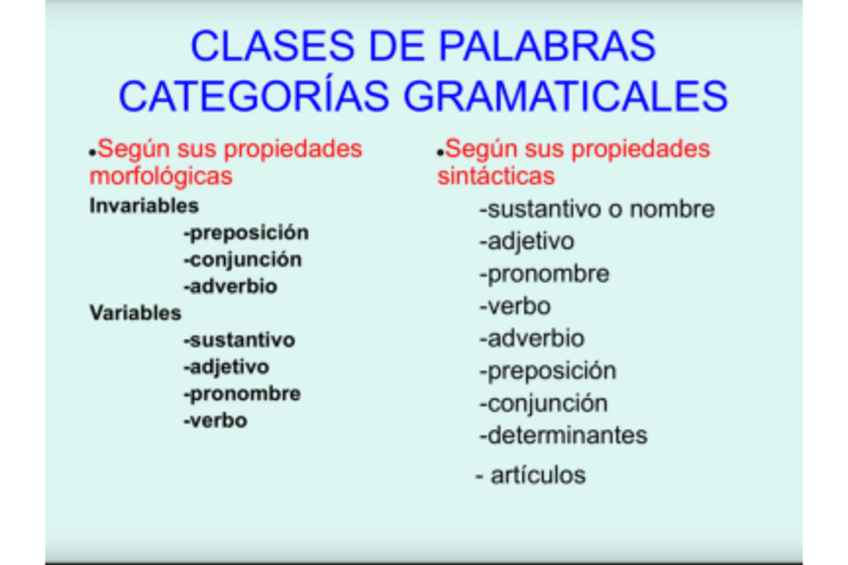 CLASES DE PALABRAS
CATEGORÍAS GRAMATICALES

•Según sus propiedades morfológicas

Invariables
-preposición
-conjunción
-adverbio

Variables
-sustantivo
-adjetivo
-pronombre
-verbo

•Según sus propiedades sintácticas

-sustantivo o nombre
-adjetivo
-pronombre
-verbo
-adverbio
-preposición
-conjunción
-determinantes
- artículos